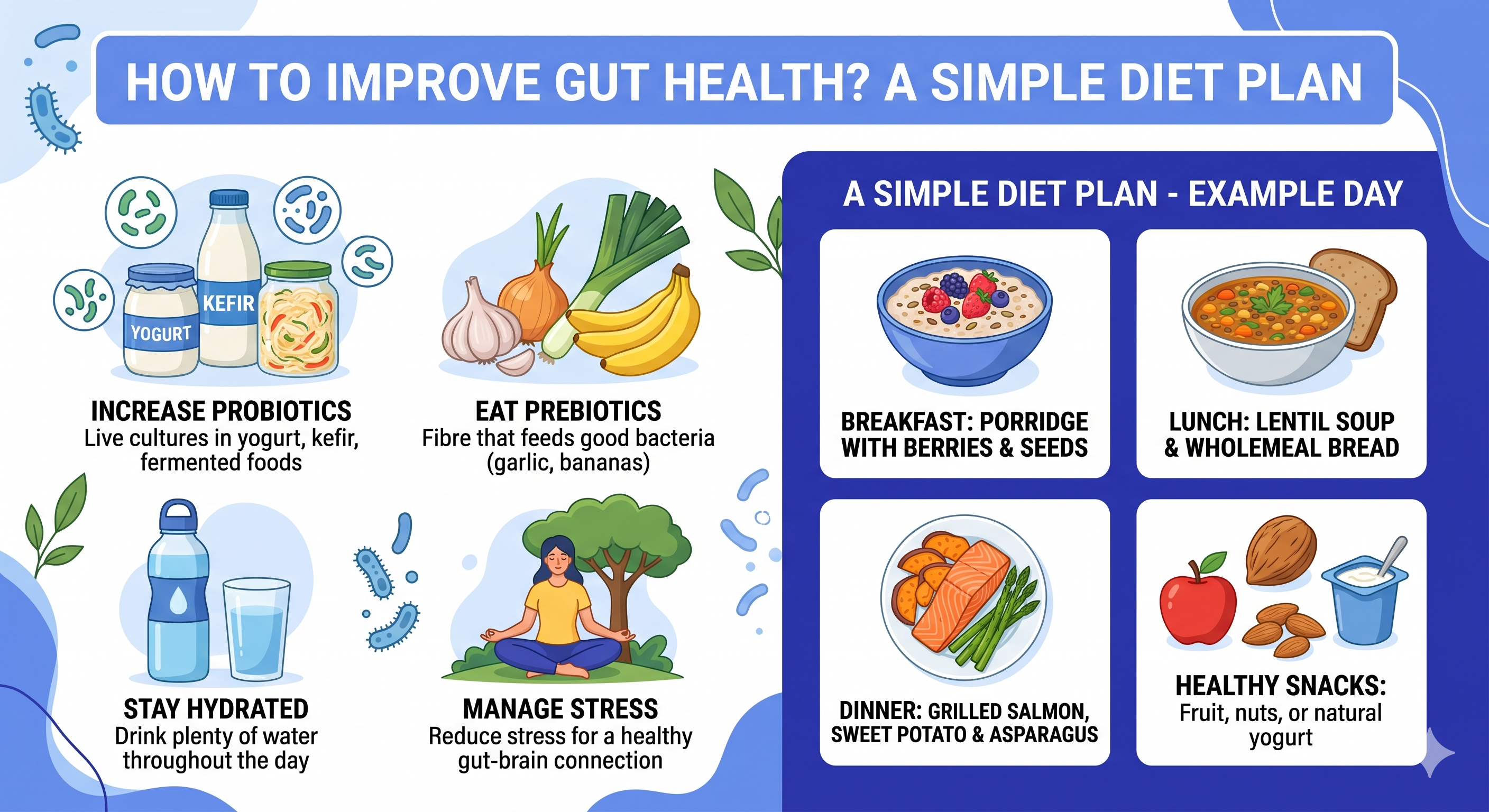 HOW TO IMPROVE GUT HEALTH? A SIMPLE DIET PLAN

YOGURT
KEFIR

INCREASE PROBIOTICS
Live cultures in yogurt, kefir, fermented foods

EAT PREBIOTICS
Fibre that feeds good bacteria (garlic, bananas)

STAY HYDRATED
Drink plenty of water throughout the day

MANAGE STRESS
Reduce stress for a healthy gut-brain connection

A SIMPLE DIET PLAN - EXAMPLE DAY

BREAKFAST: PORRIDGE WITH BERRIES & SEEDS

LUNCH: LENTIL SOUP & WHOLEMEAL BREAD

DINNER: GRILLED SALMON, SWEET POTATO & ASPARAGUS

HEALTHY SNACKS:
Fruit, nuts, or natural yogurt